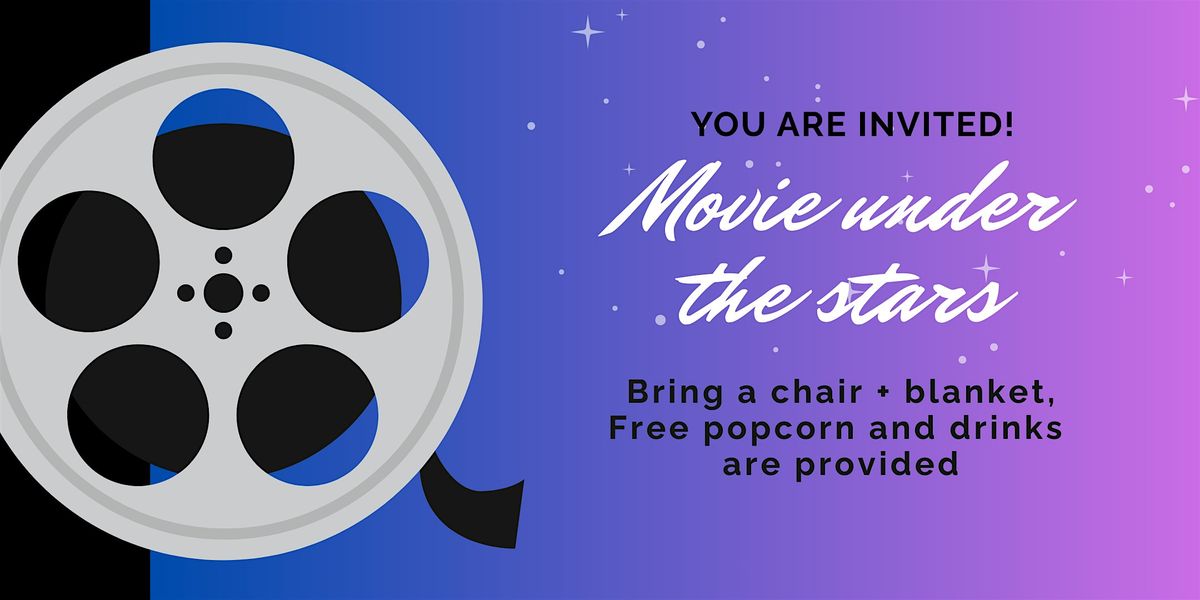 YOU ARE INVITED!

Movie under the stars

Bring a chair + blanket, Free popcorn and drinks are provided